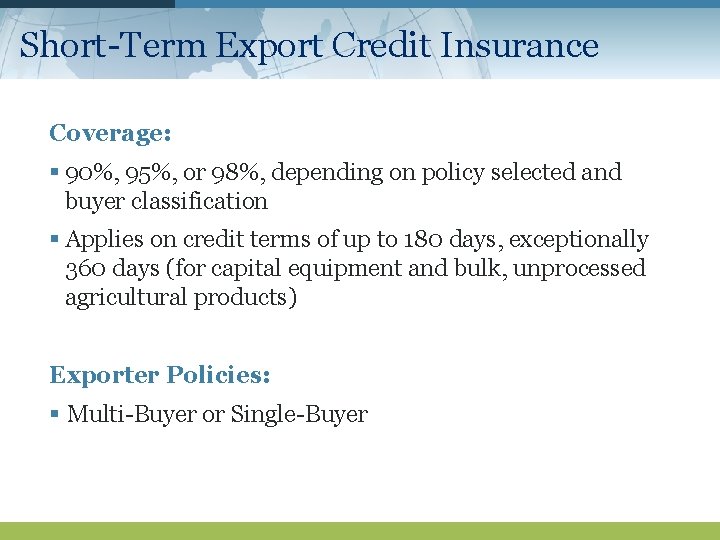 Short-Term Export Credit Insurance

Coverage:

▪ 90%, 95%, or 98%, depending on policy selected and buyer classification

▪ Applies on credit terms of up to 180 days, exceptionally 360 days (for capital equipment and bulk, unprocessed agricultural products)

Exporter Policies:

▪ Multi-Buyer or Single-Buyer